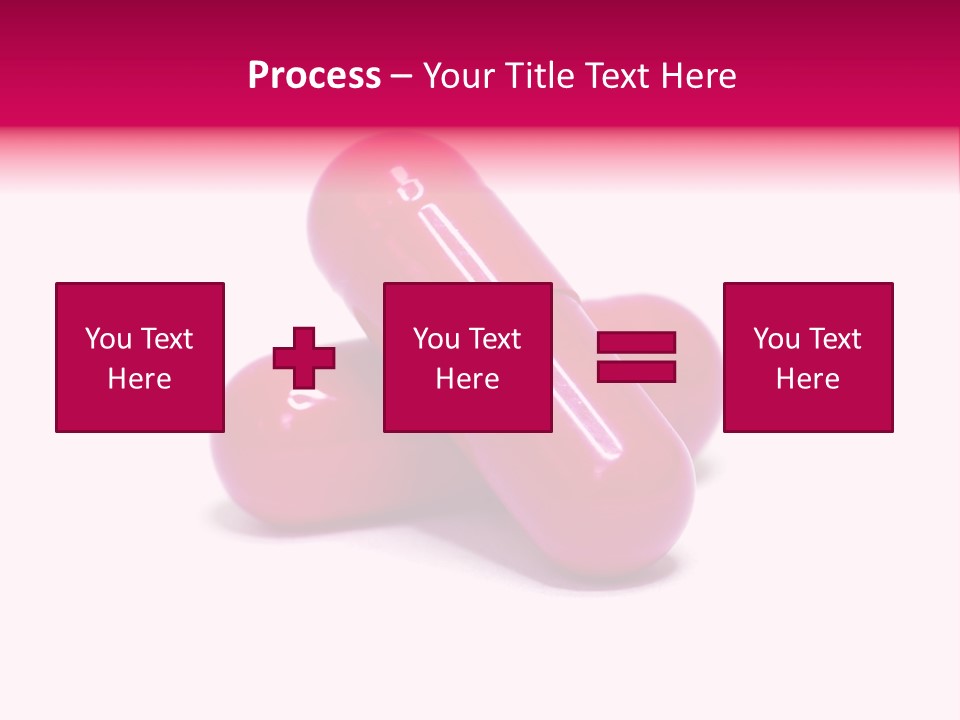 Process – Your Title Text Here

You Text Here

You Text Here

You Text Here